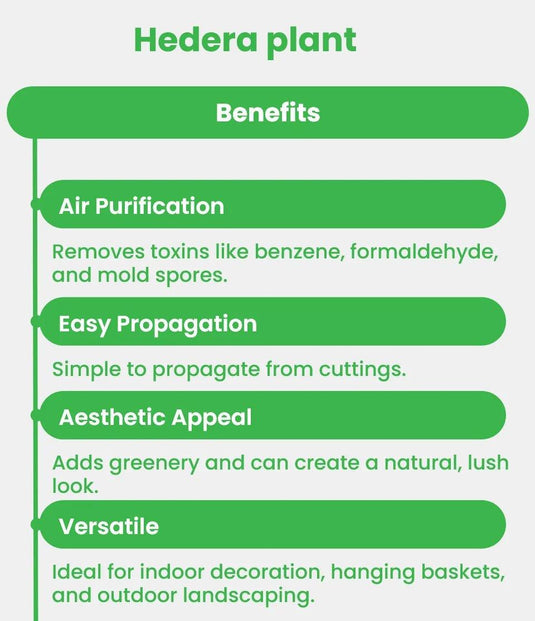 Hedera plant

Benefits

Air Purification

Removes toxins like benzene, formaldehyde, and mold spores.

Easy Propagation

Simple to propagate from cuttings.

Aesthetic Appeal

Adds greenery and can create a natural, lush look.

Versatile

Ideal for indoor decoration, hanging baskets, and outdoor landscaping.